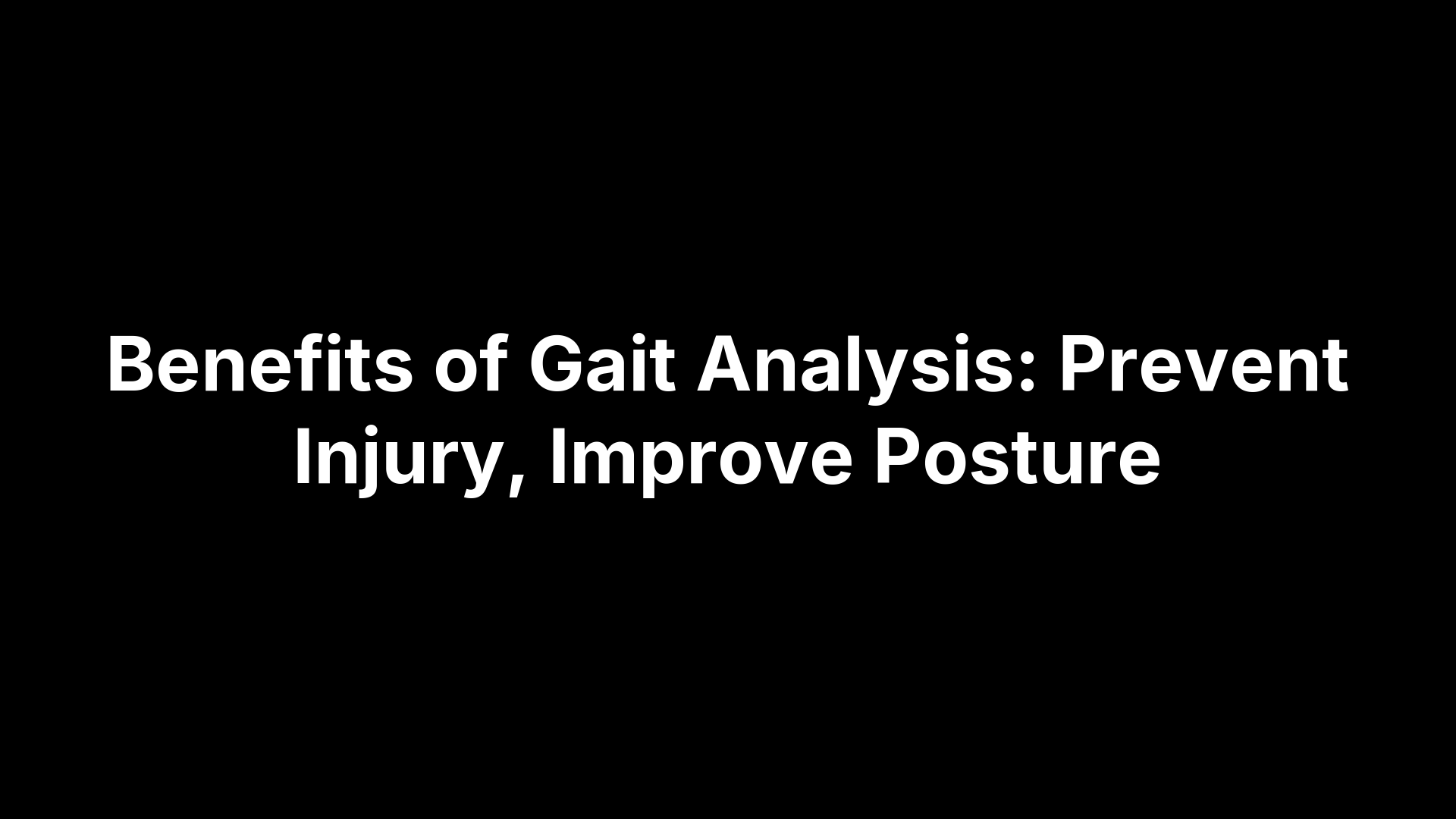 Benefits of Gait Analysis: Prevent Injury, Improve Posture